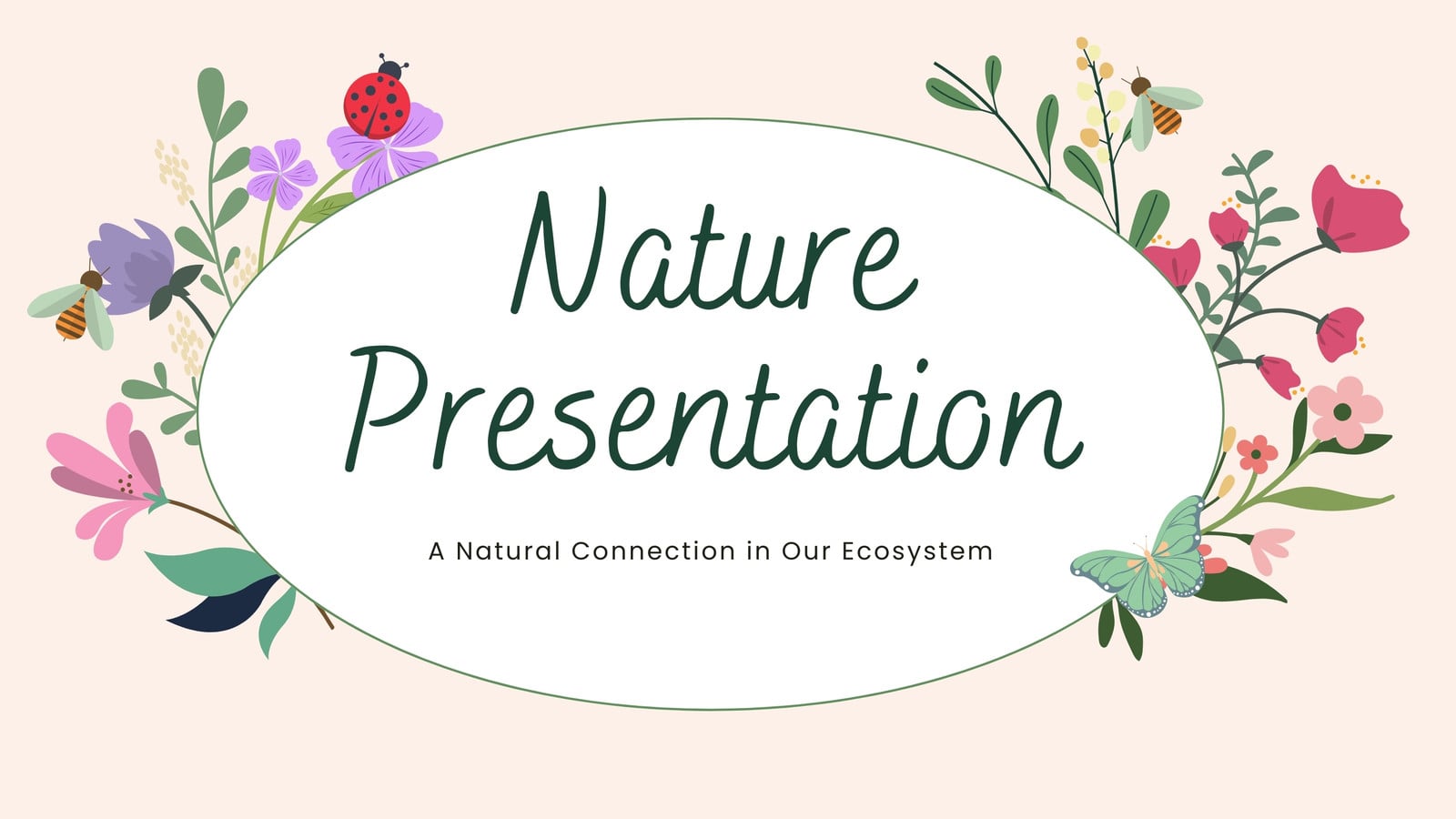 Nature Presentation

A Natural Connection in Our Ecosystem